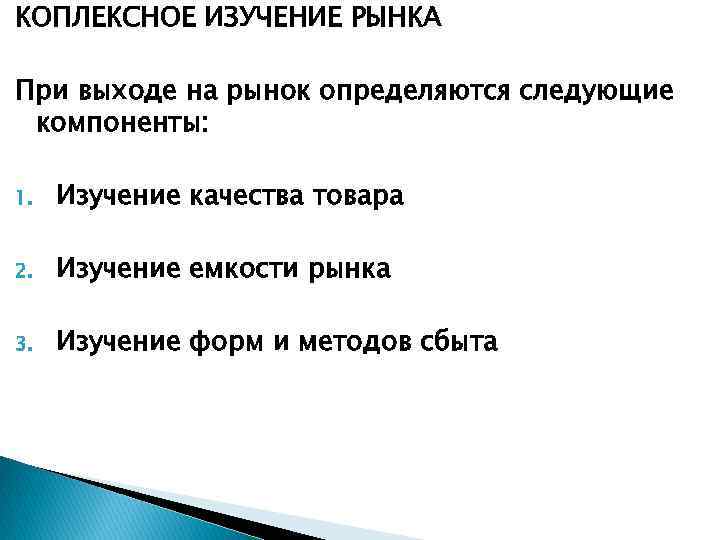 КОПЛЕКСНОЕ ИЗУЧЕНИЕ РЫНКА

При выходе на рынок определяются следующие компоненты:

1. Изучение качества товара

2. Изучение емкости рынка

3. Изучение форм и методов сбыта